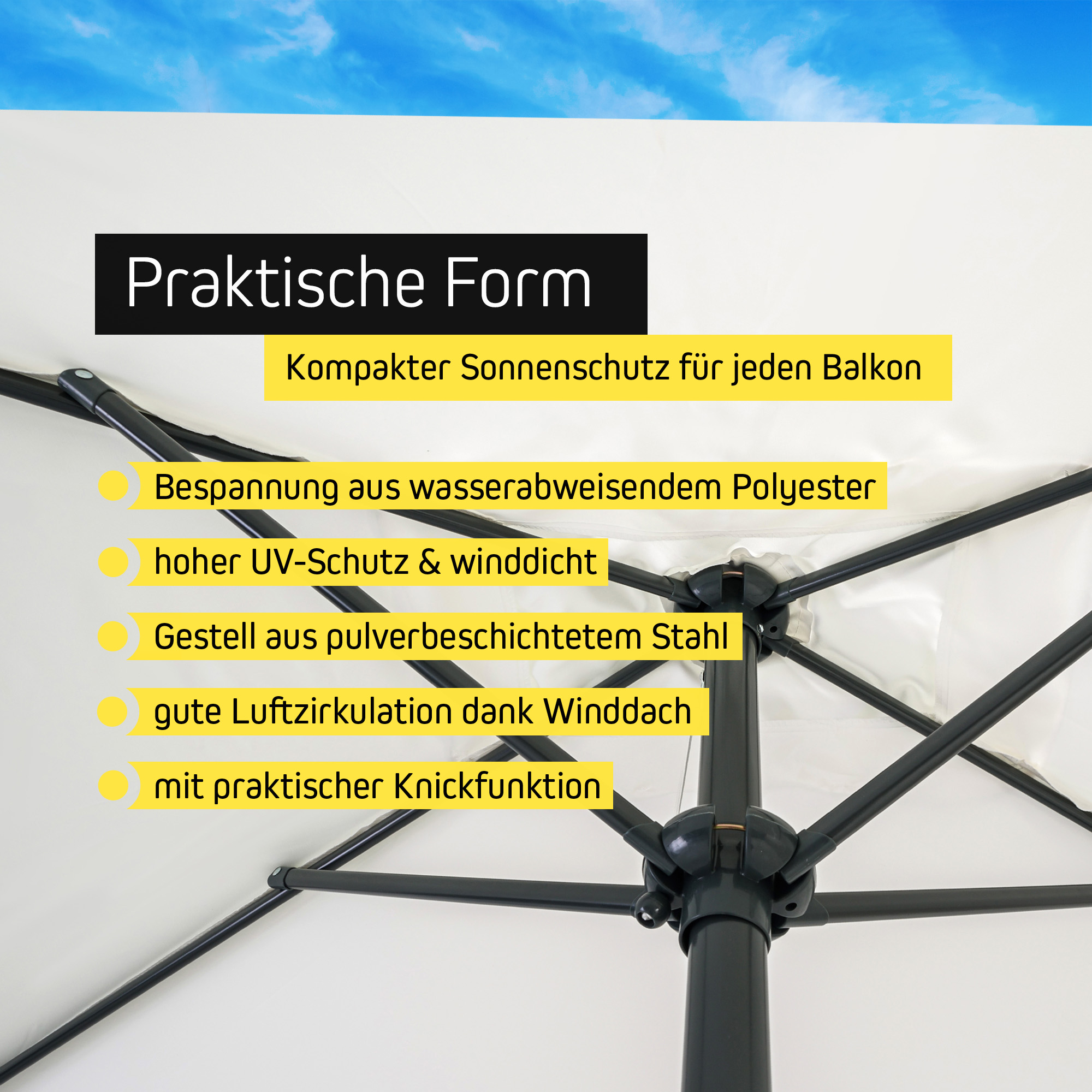 Praktische Form

Kompakter Sonnenschutz für jeden Balkon

Bespannung aus wasserabweisendem Polyester

hoher UV-Schutz & winddicht

Gestell aus pulverbeschichtetem Stahl

gute Luftzirkulation dank Winddach

mit praktischer Knickfunktion